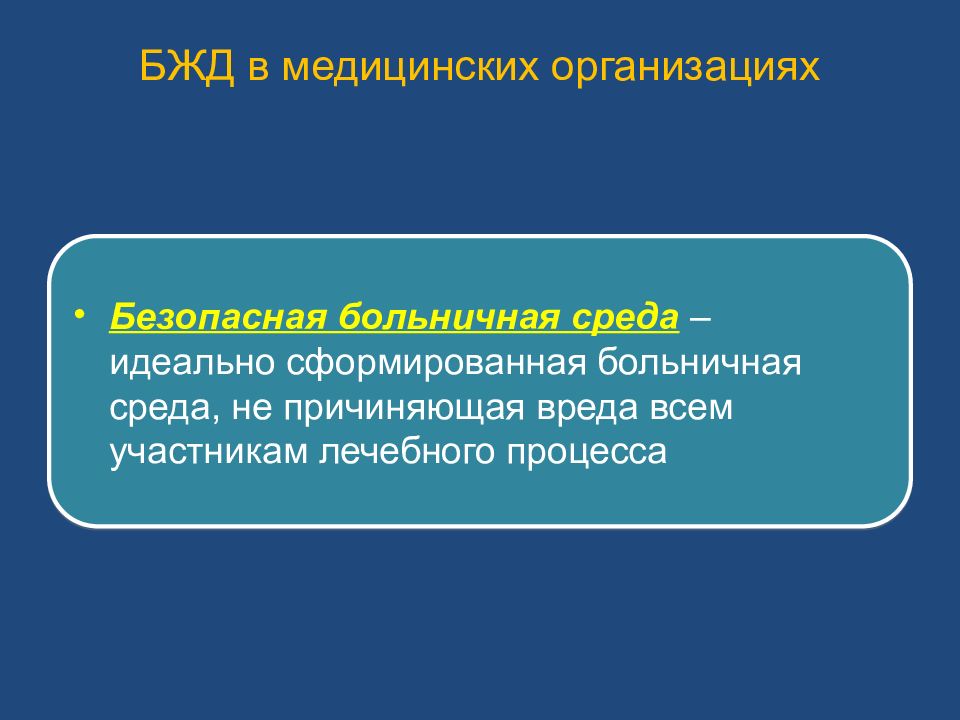 БЖД в медицинских организациях

• Безопасная больничная среда – идеально сформированная больничная среда, не причиняющая вреда всем участникам лечебного процесса